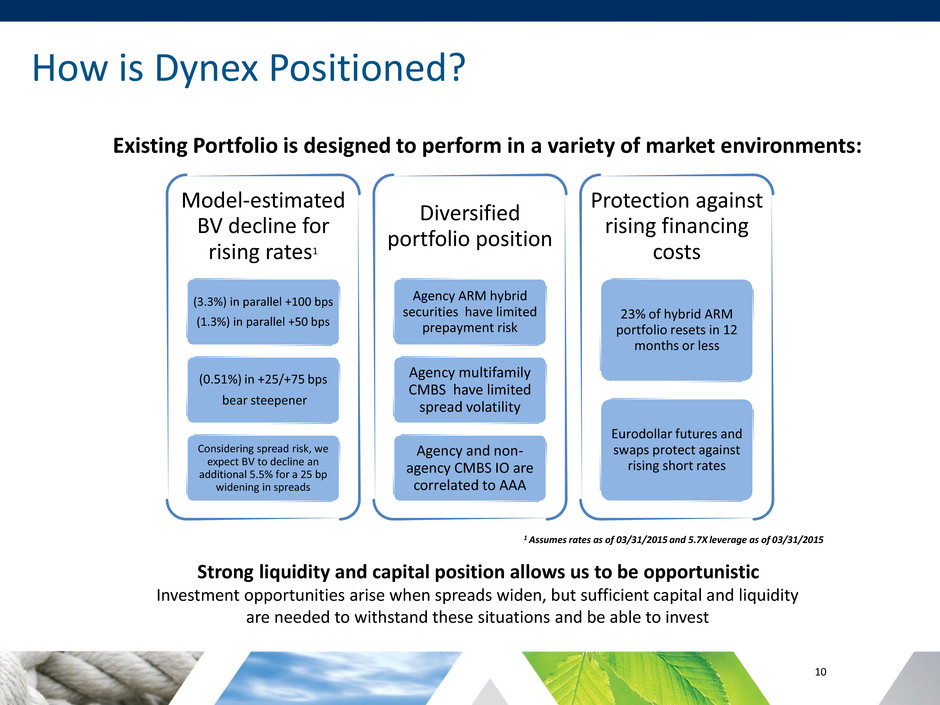 How is Dynex Positioned?

Existing Portfolio is designed to perform in a variety of market environments:

Model-estimated BV decline for rising rates$^1$

(3.3%) in parallel +100 bps
(1.3%) in parallel +50 bps

(0.51%) in +25/+75 bps bear steepener

Considering spread risk, we expect BV to decline an additional 5.5% for a 25 bp widening in spreads

Diversified portfolio position

Agency ARM hybrid securities have limited prepayment risk

Agency multifamily CMBS have limited spread volatility

Agency and non-agency CMBS IO are correlated to AAA

Protection against rising financing costs

23% of hybrid ARM portfolio resets in 12 months or less

Eurodollar futures and swaps protect against rising short rates

$^1$ Assumes rates as of 03/31/2015 and 5.7X leverage as of 03/31/2015

Strong liquidity and capital position allows us to be opportunistic
Investment opportunities arise when spreads widen, but sufficient capital and liquidity are needed to withstand these situations and be able to invest

10